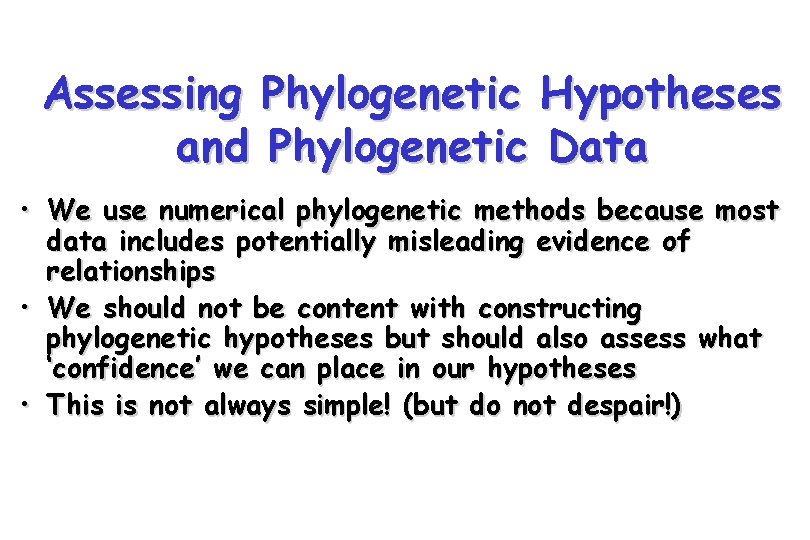 Assessing Phylogenetic Hypotheses and Phylogenetic Data

• We use numerical phylogenetic methods because most data includes potentially misleading evidence of relationships

• We should not be content with constructing phylogenetic hypotheses but should also assess what ‘confidence’ we can place in our hypotheses

• This is not always simple! (but do not despair!)